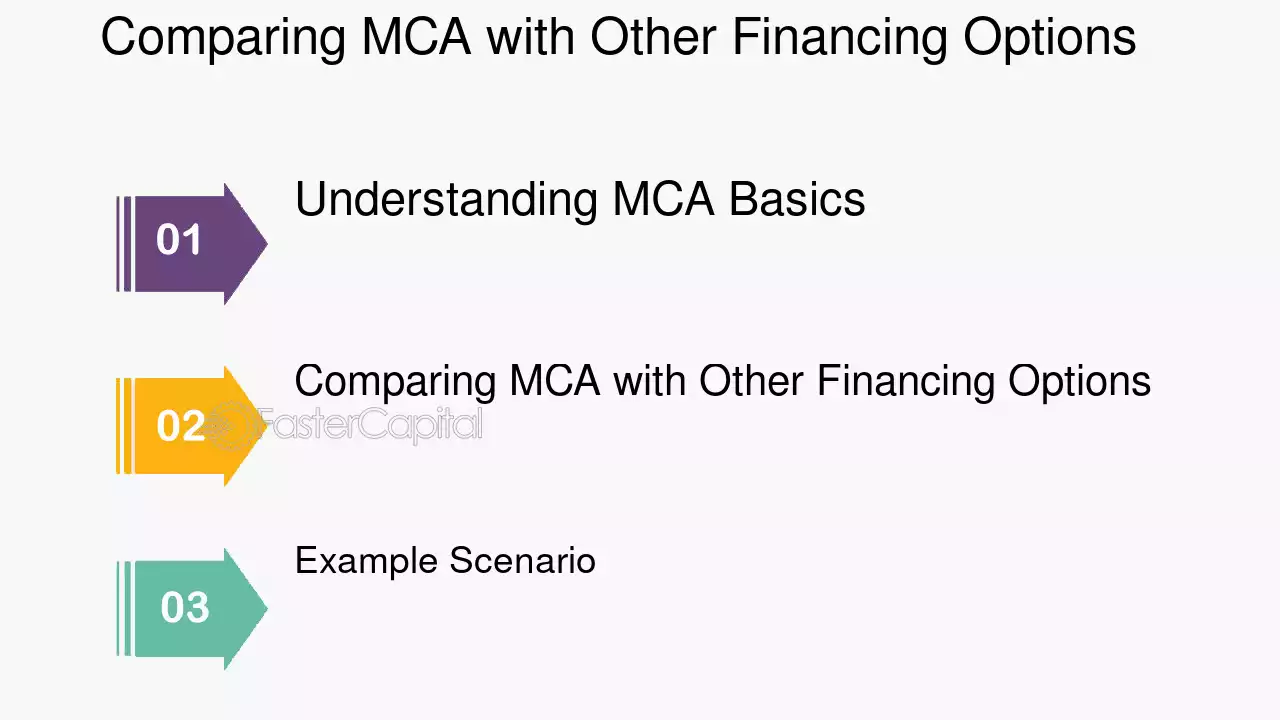 Comparing MCA with Other Financing Options

01

Understanding MCA Basics

02

Comparing MCA with Other Financing Options

03

Example Scenario

FasterCapital